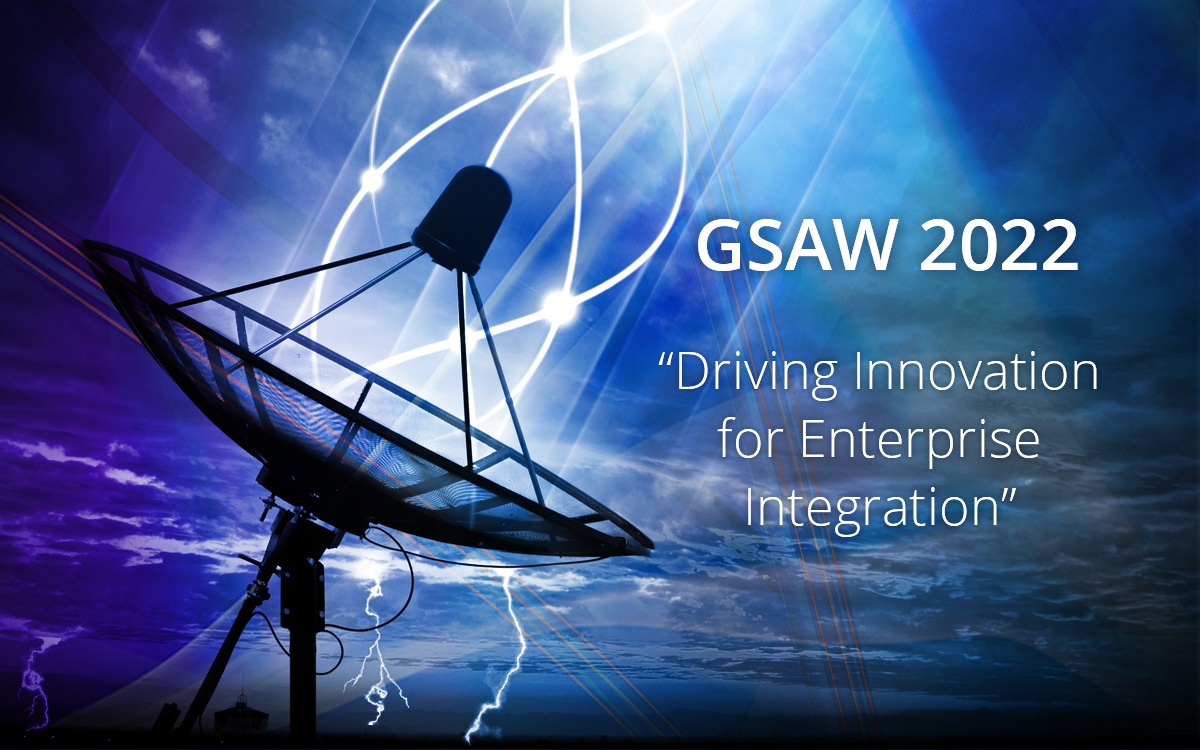 GSAW 2022

“Driving Innovation for Enterprise Integration”